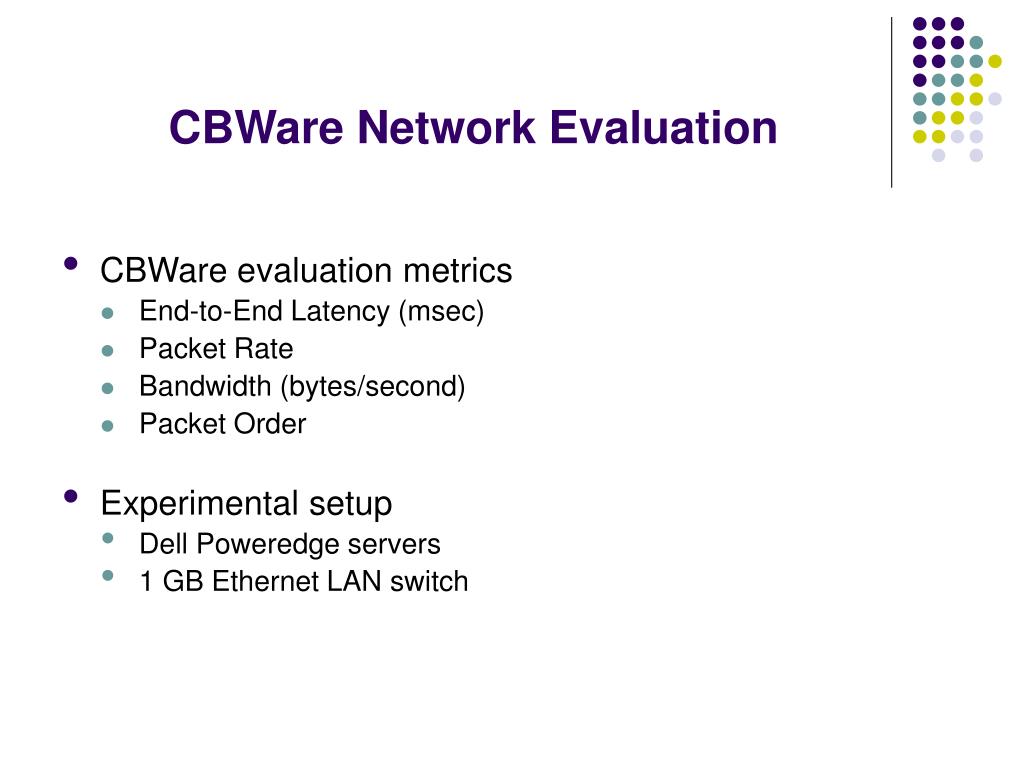 CBWare Network Evaluation

- CBWare evaluation metrics
  - End-to-End Latency (msec)
  - Packet Rate
  - Bandwidth (bytes/second)
  - Packet Order

- Experimental setup
  - Dell Poweredge servers
  - 1 GB Ethernet LAN switch